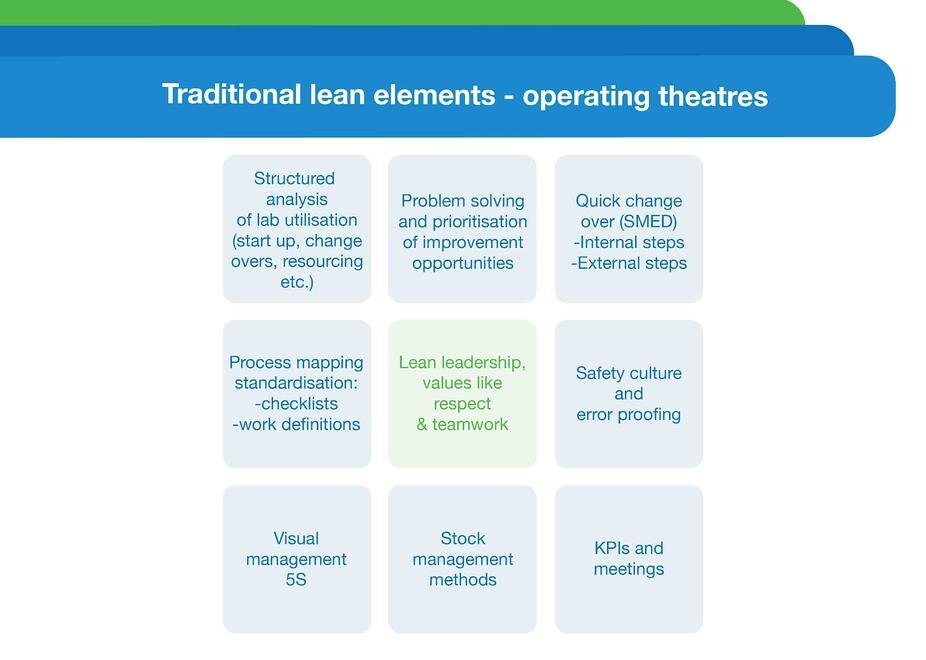 Traditional lean elements - operating theatres

Structured analysis of lab utilisation (start up, change overs, resourcing etc.)

Problem solving and prioritisation of improvement opportunities

Quick change over (SMED)
-Internal steps
-External steps

Process mapping standardisation:
-checklists
-work definitions

Lean leadership, values like respect & teamwork

Safety culture and error proofing

Visual management 5S

Stock management methods

KPIs and meetings